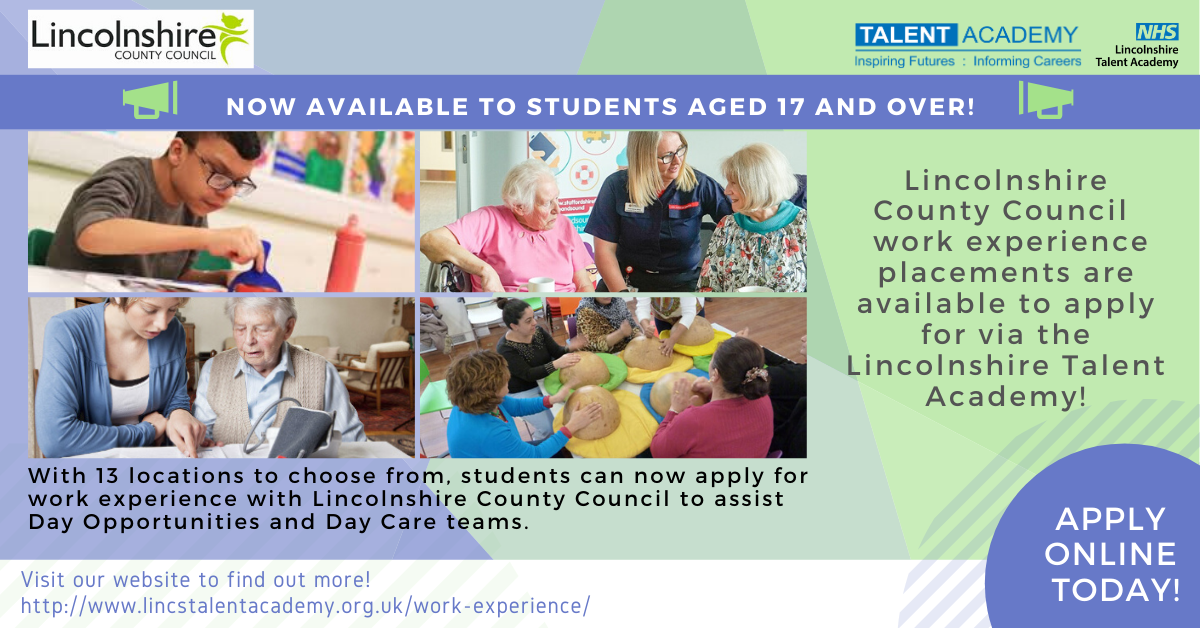 Lincolnshire COUNTY COUNCIL

TALENT ACADEMY
Inspiring Futures : Informing Careers

NHS
Lincolnshire Talent Academy

NOW AVAILABLE TO STUDENTS AGED 17 AND OVER!

Lincolnshire County Council work experience placements are available to apply for via the Lincolnshire Talent Academy!

With 13 locations to choose from, students can now apply for work experience with Lincolnshire County Council to assist Day Opportunities and Day Care teams.

APPLY ONLINE TODAY!

Visit our website to find out more!
http://www.lincstalentacademy.org.uk/work-experience/